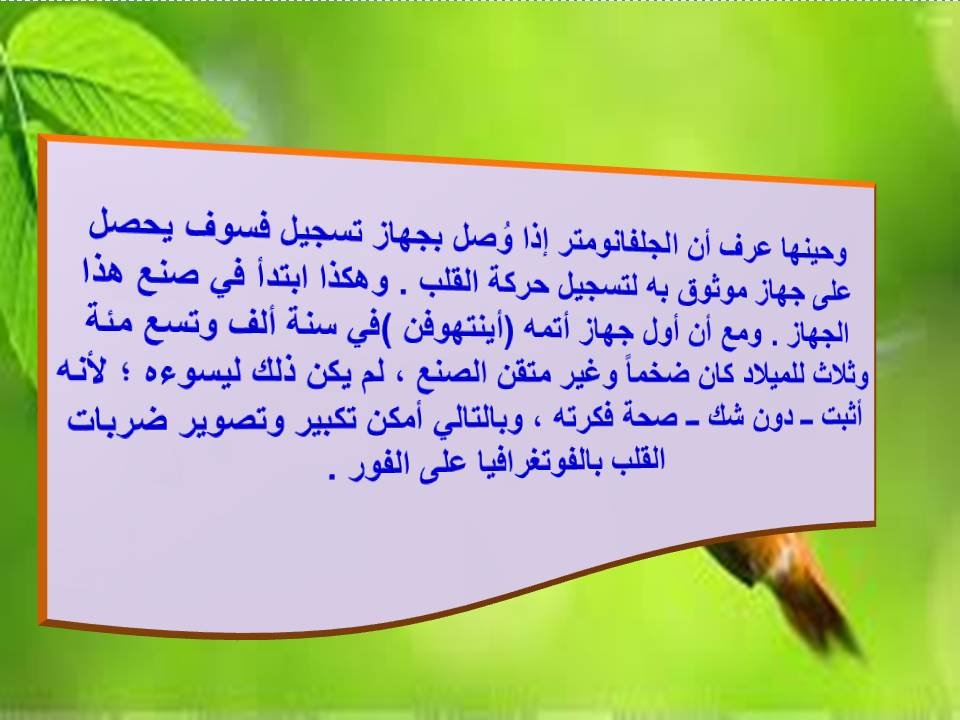 وحينها عرف أن الجلفانومتر إذا وُصل بجهاز تسجيل فسوف يحصل على جهاز موثوق به لتسجيل حركة القلب . وهكذا ابتدأ في صنع هذا الجهاز . ومع أن أول جهاز أتمه (أينتهوفن )في سنة ألف وتسع مئة وثلاث للميلاد كان ضخماً وغير متقن الصنع ، لم يكن ذلك ليسوءه ؛ لأنه أثبت ـ دون شك ـ صحة فكرته ، وبالتالي أمكن تكبير وتصوير ضربات القلب بالفوتغرافيا على الفور .